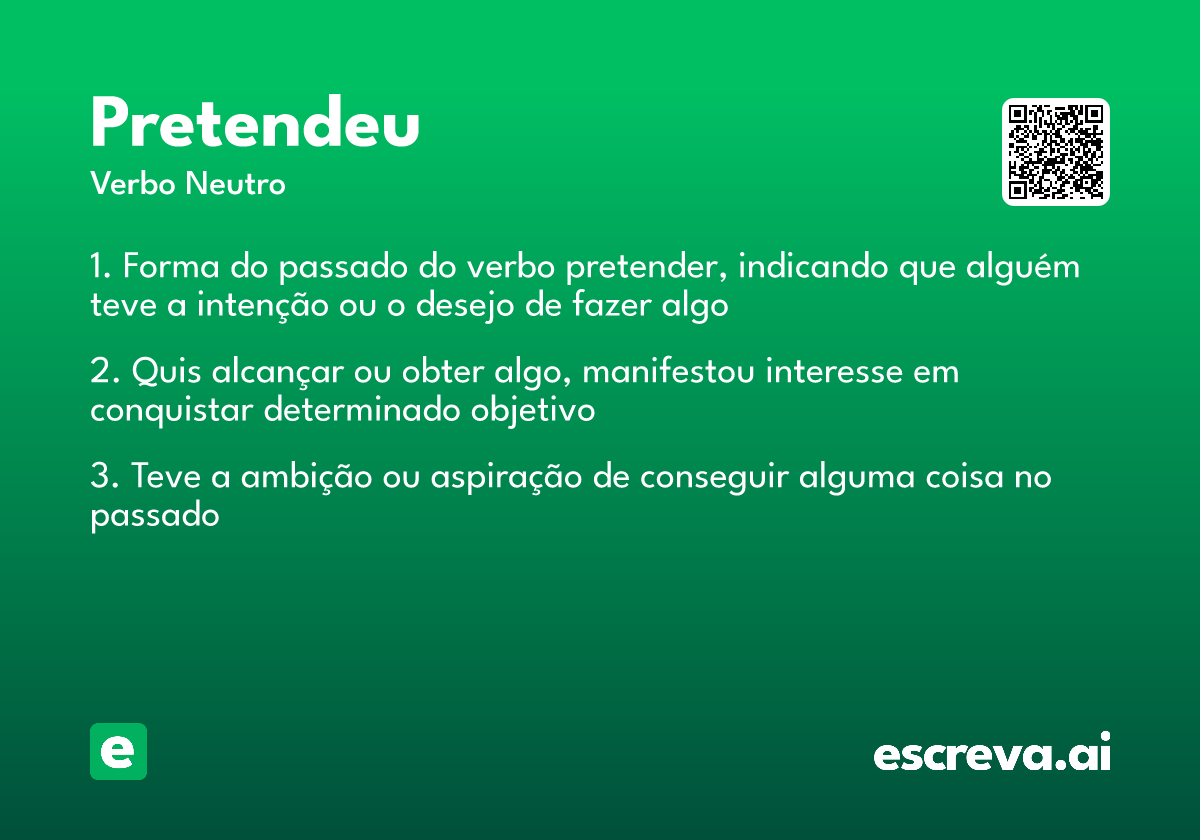 Pretendeu

Verbo Neutro

1. Forma do passado do verbo pretender, indicando que alguém teve a intenção ou o desejo de fazer algo

2. Quis alcançar ou obter algo, manifestou interesse em conquistar determinado objetivo

3. Teve a ambição ou aspiração de conseguir alguma coisa no passado

e

escreva.ai